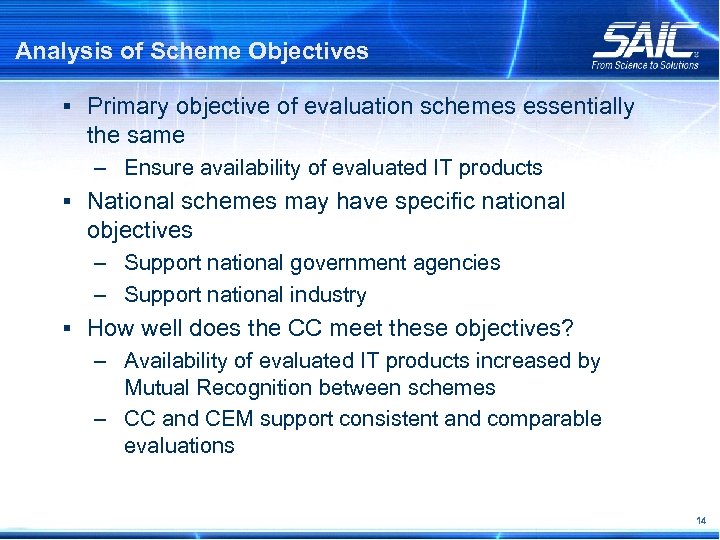 Analysis of Scheme Objectives

SAIC
From Science to Solutions

▪ Primary objective of evaluation schemes essentially the same
– Ensure availability of evaluated IT products
▪ National schemes may have specific national objectives
– Support national government agencies
– Support national industry
▪ How well does the CC meet these objectives?
– Availability of evaluated IT products increased by Mutual Recognition between schemes
– CC and CEM support consistent and comparable evaluations

14